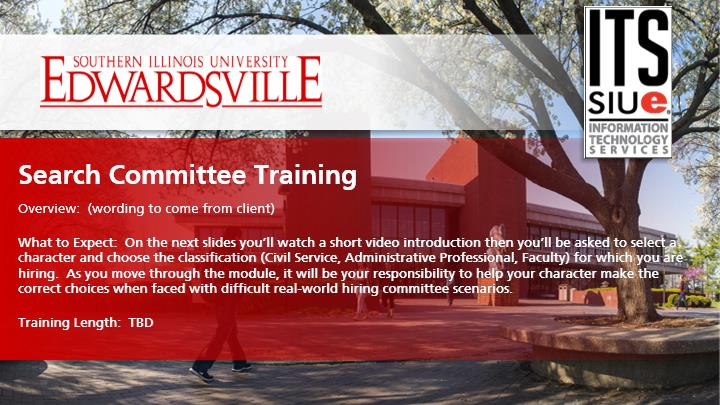 SOUTHERN ILLINOIS UNIVERSITY
EDWARDSVILLE

ITS
SIUe
INFORMATION TECHNOLOGY SERVICES

Search Committee Training

Overview: (wording to come from client)

What to Expect: On the next slides you'll watch a short video introduction then you'll be asked to select a character and choose the classification (Civil Service, Administrative Professional, Faculty) for which you are hiring. As you move through the module, it will be your responsibility to help your character make the correct choices when faced with difficult real-world hiring committee scenarios.

Training Length: TBD